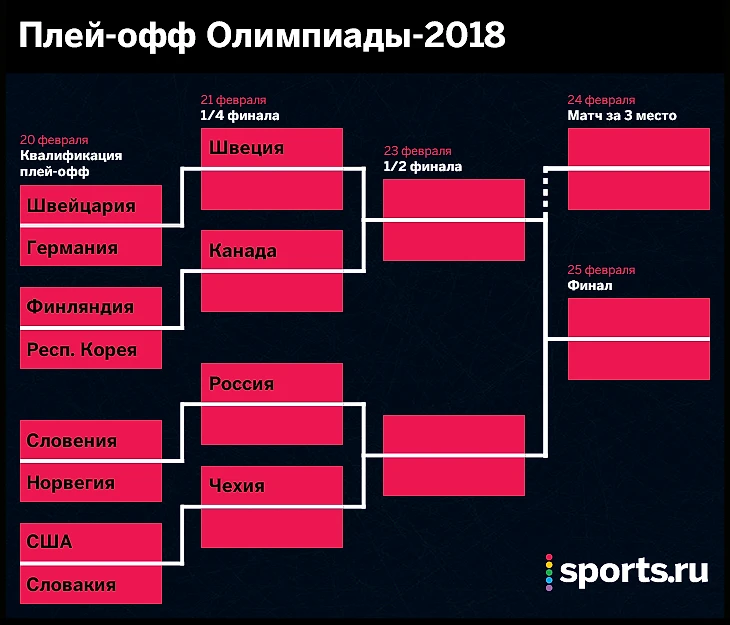 Плей-офф Олимпиады-2018

20 февраля
Квалификация плей-офф

Швейцария
Германия
Финляндия
Респ. Корея
Словения
Норвегия
США
Словакия

21 февраля
1/4 финала

Швеция
Канада
Россия
Чехия

23 февраля
1/2 финала

24 февраля
Матч за 3 место

25 февраля
Финал

sports.ru